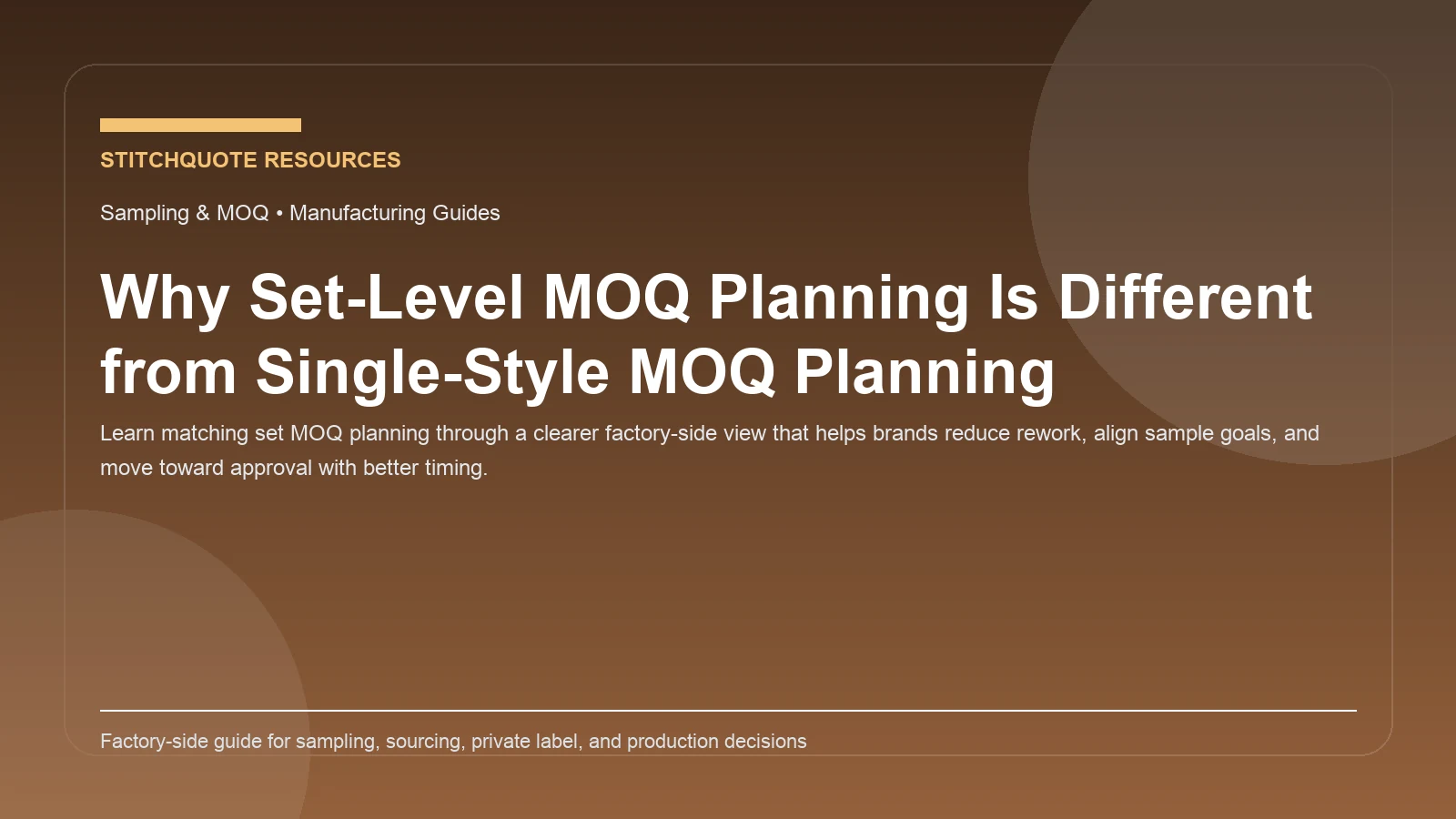 STITCHQUOTE RESOURCES

Sampling & MOQ • Manufacturing Guides

Why Set-Level MOQ Planning Is Different from Single-Style MOQ Planning

Learn matching set MOQ planning through a clearer factory-side view that helps brands reduce rework, align sample goals, and move toward approval with better timing.

Factory-side guide for sampling, sourcing, private label, and production decisions